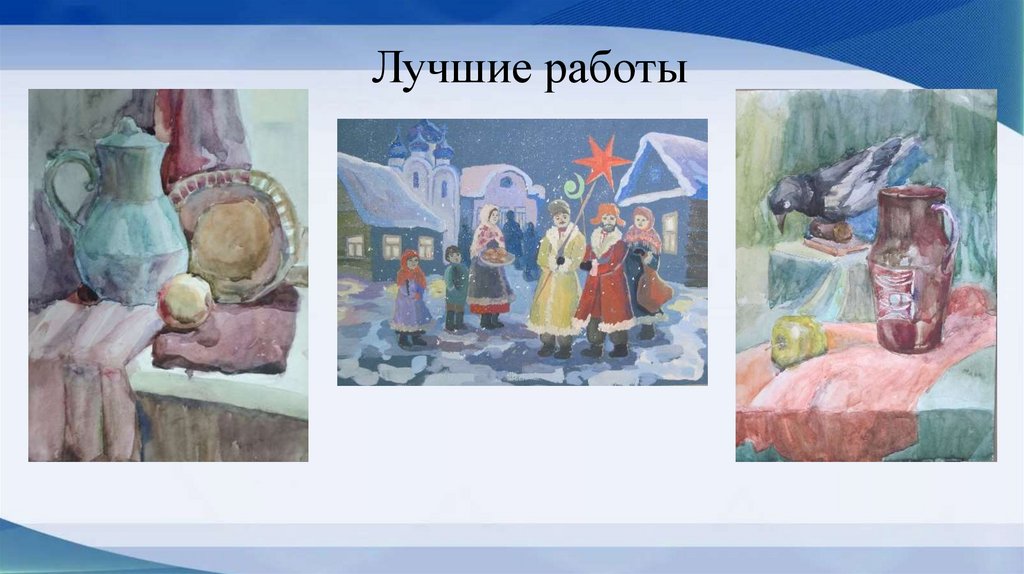 Лучшие работы